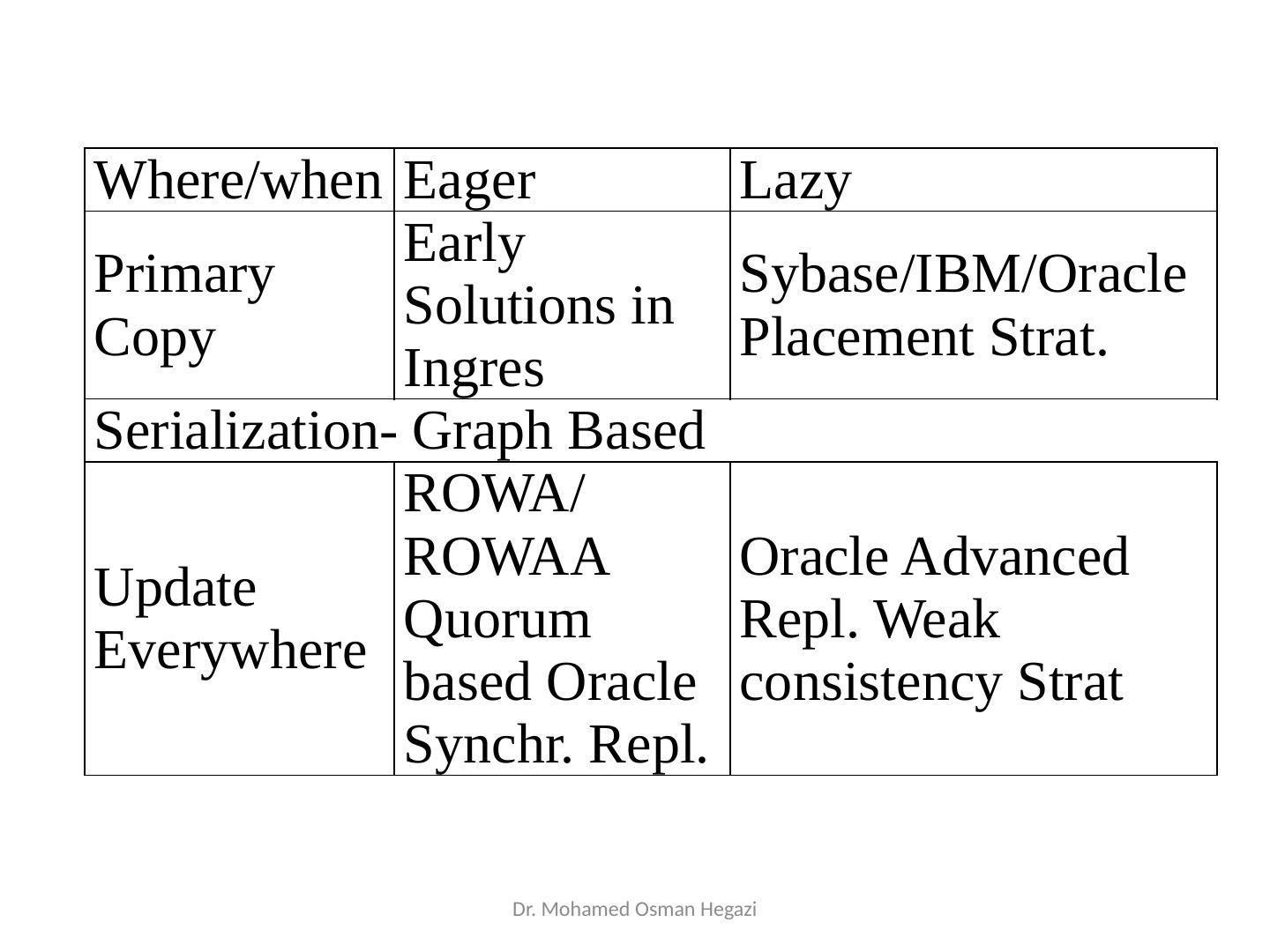 | Where/when | Eager | Lazy |
|---|---|---|
| Primary Copy | Early Solutions in Ingres | Sybase/IBM/Oracle Placement Strat. |
| Serialization- Graph Based | | |
| Update Everywhere | ROWA/ ROWAA Quorum based Oracle Synchr. Repl. | Oracle Advanced Repl. Weak consistency Strat |

Dr. Mohamed Osman Hegazi